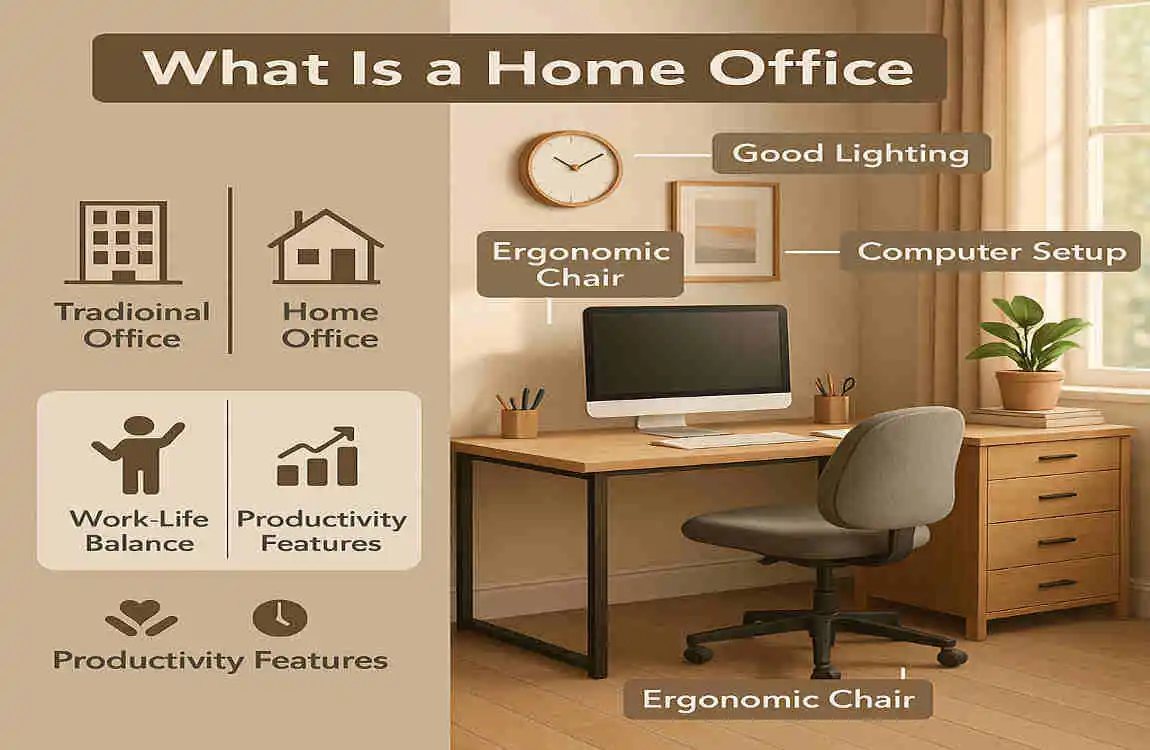 What Is a Home Office

Tradioinal Office

Home Office

Work-Life Balance

Productivity Features

Productivity Features

Good Lighting

Ergonomic Chair

Computer Setup

Ergonomic Chair